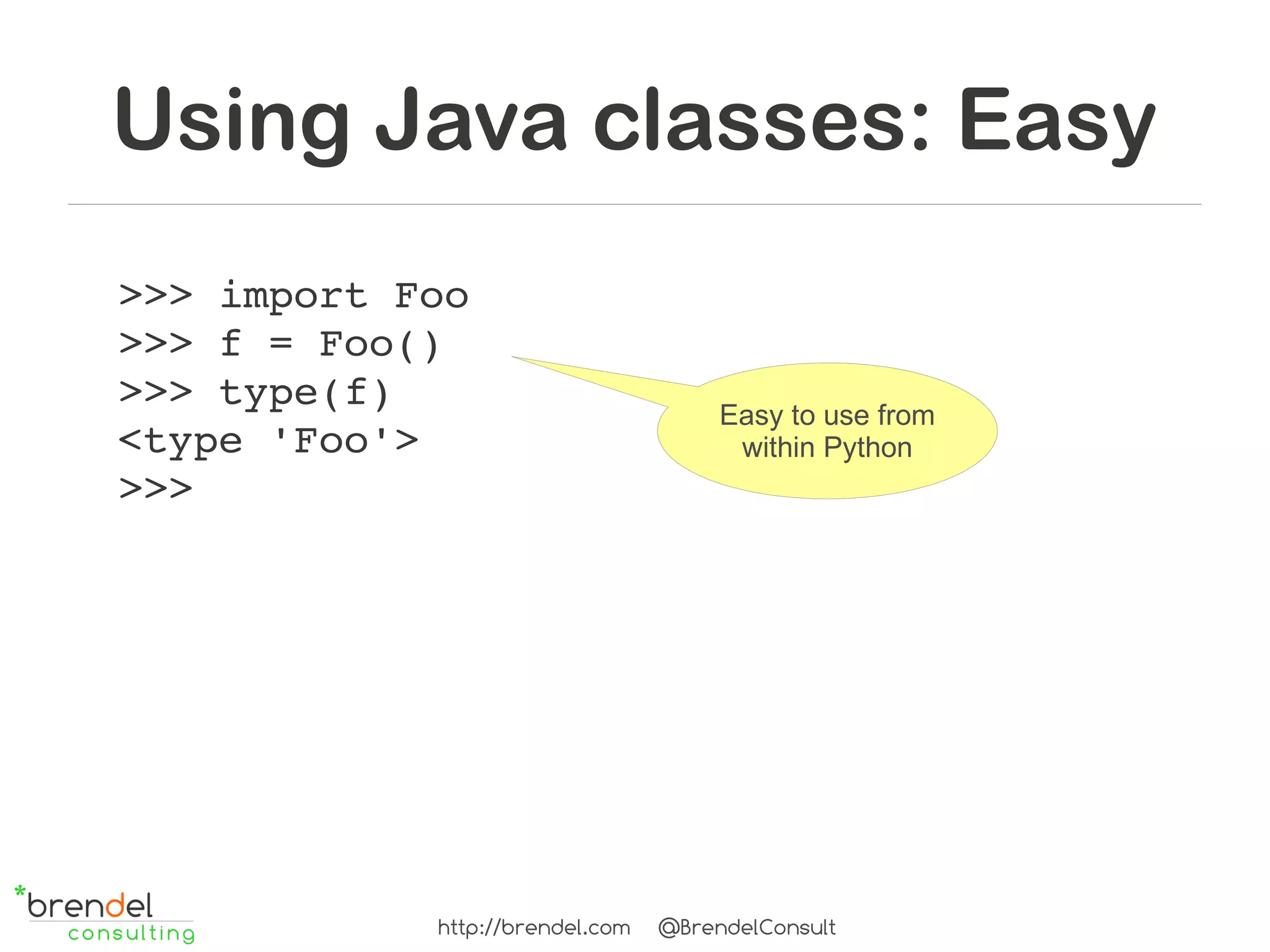 Using Java classes: Easy

>>> import Foo
>>> f = Foo()
>>> type(f)
<type 'Foo'>
>>>

Easy to use from within Python

*brendel consulting

http://brendel.com @BrendelConsult